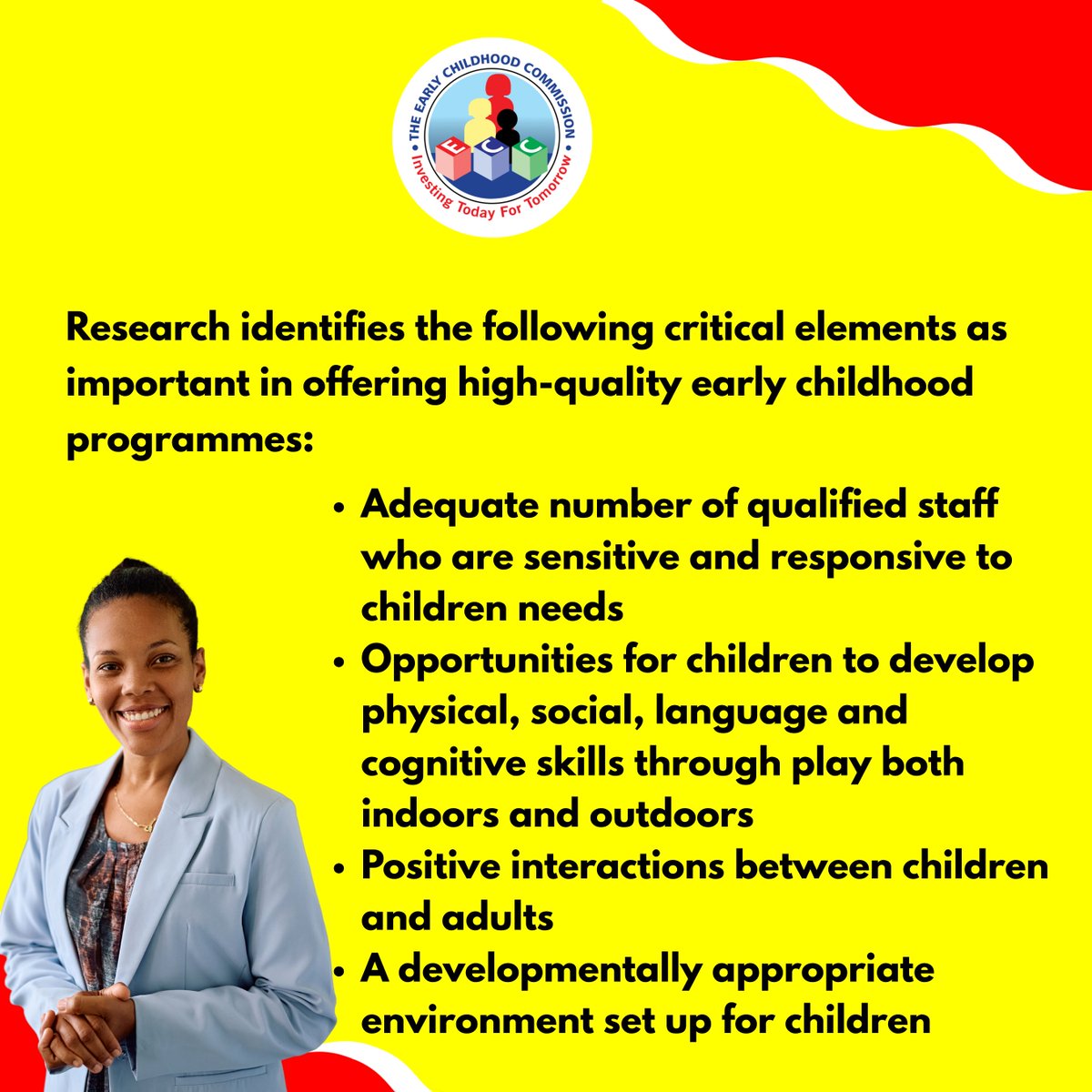 THE EARLY CHILDHOOD COMMISSION
E C C
Investing Today For Tomorrow

Research identifies the following critical elements as important in offering high-quality early childhood programmes:

• Adequate number of qualified staff who are sensitive and responsive to children needs
• Opportunities for children to develop physical, social, language and cognitive skills through play both indoors and outdoors
• Positive interactions between children and adults
• A developmentally appropriate environment set up for children